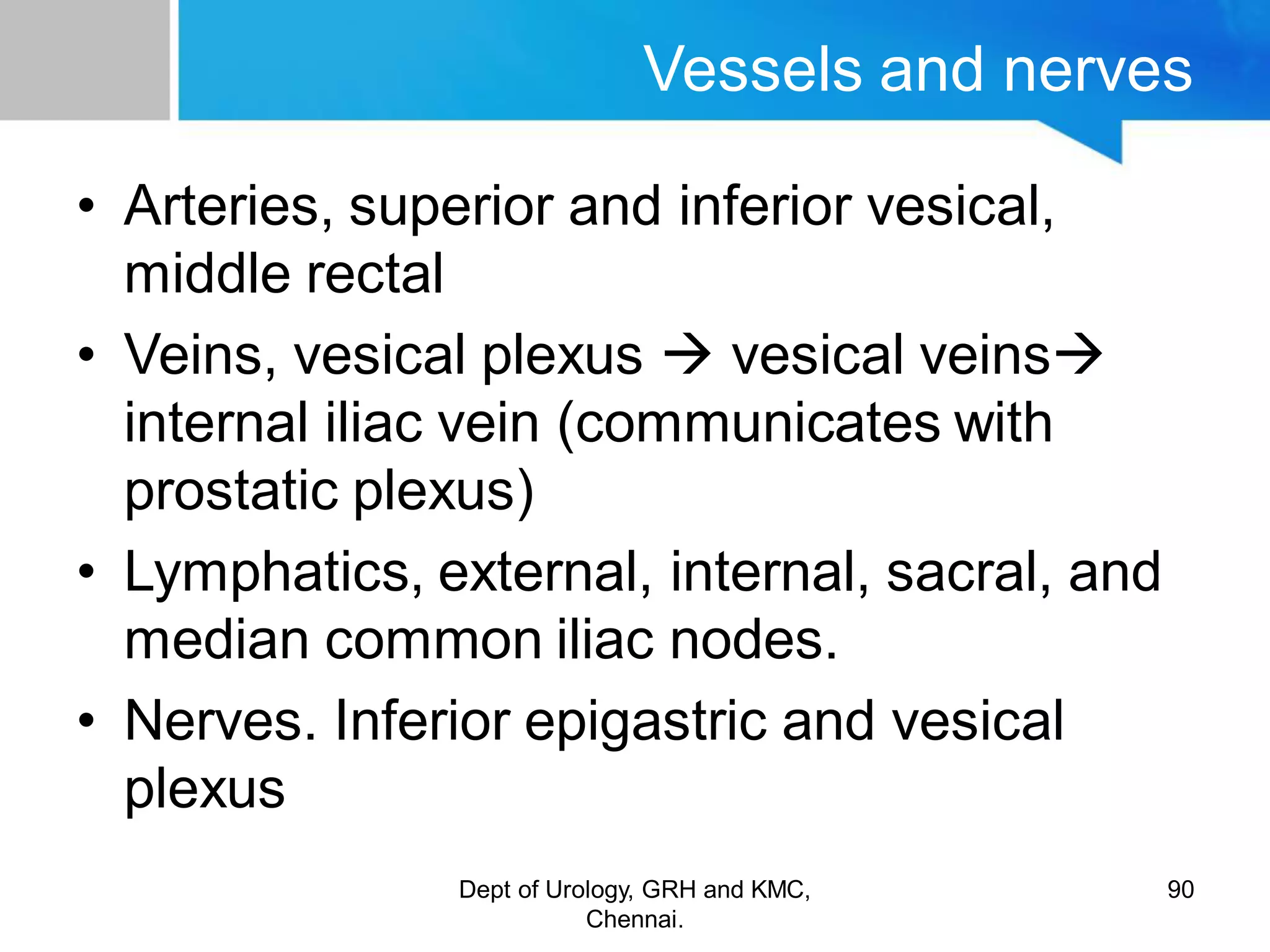 Vessels and nerves

• Arteries, superior and inferior vesical, middle rectal
• Veins, vesical plexus → vesical veins→ internal iliac vein (communicates with prostatic plexus)
• Lymphatics, external, internal, sacral, and median common iliac nodes.
• Nerves. Inferior epigastric and vesical plexus

Dept of Urology, GRH and KMC, Chennai.

90